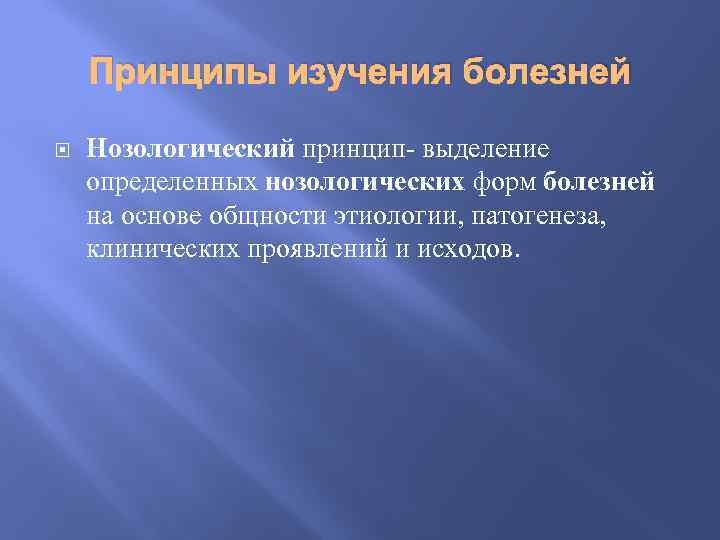 Принципы изучения болезней

Нозологический принцип- выделение определенных нозологических форм болезней на основе общности этиологии, патогенеза, клинических проявлений и исходов.